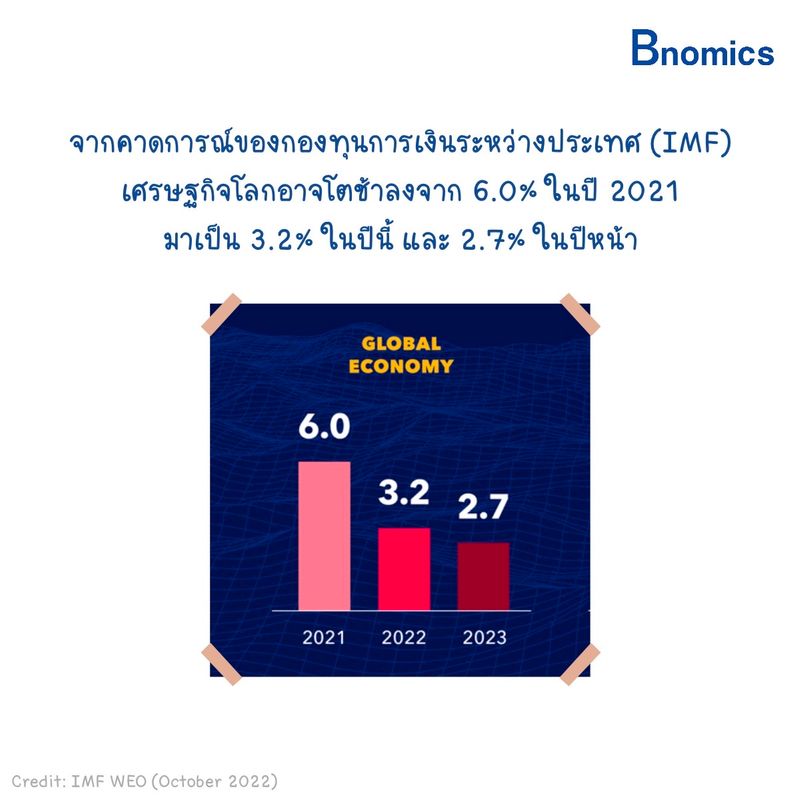 Bnomics

จากคาดการณ์ของกองทุนการเงินระหว่างประเทศ (IMF) เศรษฐกิจโลกอาจโตช้าลงจาก 6.0% ในปี 2021 มาเป็น 3.2% ในปีนี้ และ 2.7% ในปีหน้า

GLOBAL ECONOMY

6.0
3.2
2.7

2021
2022
2023

Credit: IMF WEO (October 2022)